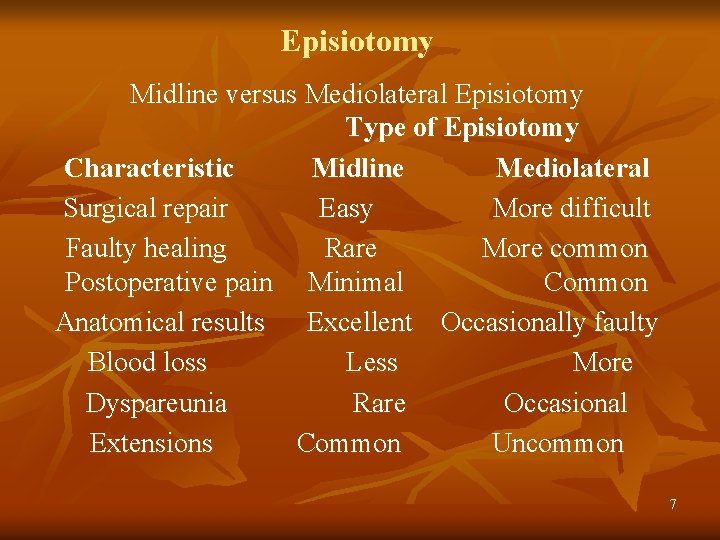 Episiotomy

Midline versus Mediolateral Episiotomy

Type of Episiotomy

| Characteristic | Midline | Mediolateral |
|---|---|---|
| Surgical repair | Easy | More difficult |
| Faulty healing | Rare | More common |
| Postoperative pain | Minimal | Common |
| Anatomical results | Excellent | Occasionally faulty |
| Blood loss | Less | More |
| Dyspareunia | Rare | Occasional |
| Extensions | Common | Uncommon |

7